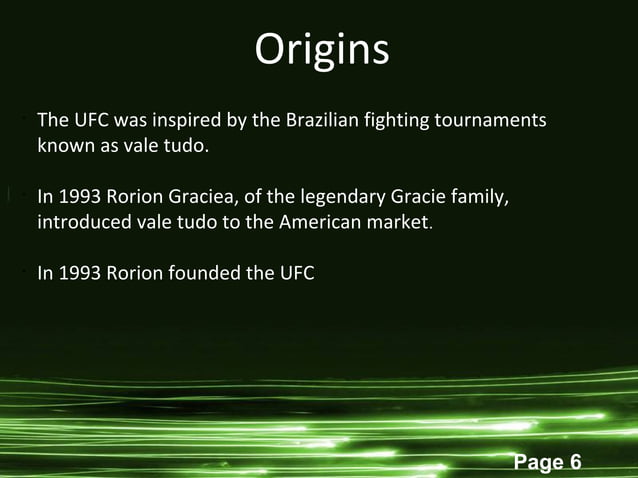 Origins

The UFC was inspired by the Brazilian fighting tournaments known as vale tudo.

In 1993 Rorion Graciea, of the legendary Gracie family, introduced vale tudo to the American market.

In 1993 Rorion founded the UFC

Page 6